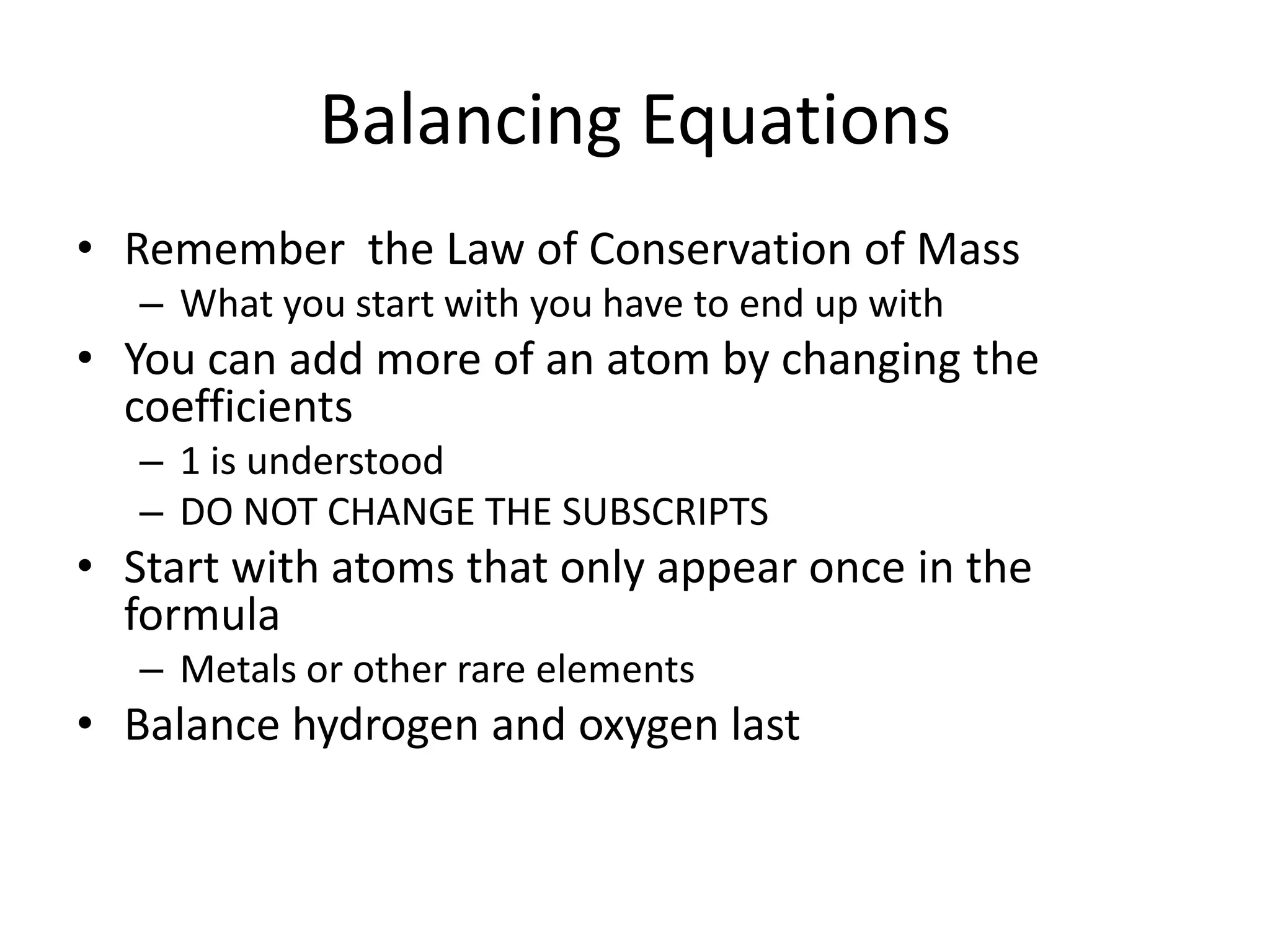 Balancing Equations

• Remember  the Law of Conservation of Mass
  – What you start with you have to end up with
• You can add more of an atom by changing the coefficients
  – 1 is understood
  – DO NOT CHANGE THE SUBSCRIPTS
• Start with atoms that only appear once in the formula
  – Metals or other rare elements
• Balance hydrogen and oxygen last